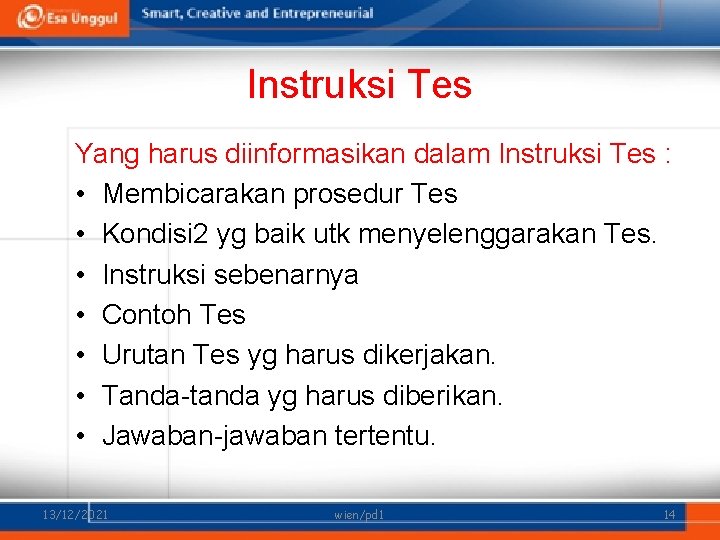 Esa Unggul
Smart, Creative and Entrepreneurial

Instruksi Tes

Yang harus diinformasikan dalam Instruksi Tes :
• Membicarakan prosedur Tes
• Kondisi2 yg baik utk menyelenggarakan Tes.
• Instruksi sebenarnya
• Contoh Tes
• Urutan Tes yg harus dikerjakan.
• Tanda-tanda yg harus diberikan.
• Jawaban-jawaban tertentu.

13/12/2021
wien/pd1
14